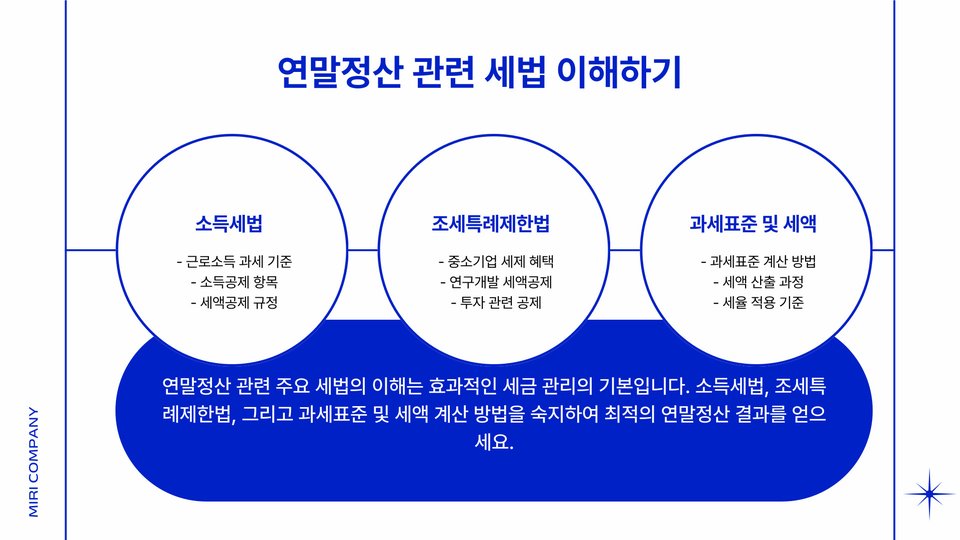 연말정산 관련 세법 이해하기

소득세법
- 근로소득 과세 기준
- 소득공제 항목
- 세액공제 규정

조세특례제한법
- 중소기업 세제 혜택
- 연구개발 세액공제
- 투자 관련 공제

과세표준 및 세액
- 과세표준 계산 방법
- 세액 산출 과정
- 세율 적용 기준

연말정산 관련 주요 세법의 이해는 효과적인 세금 관리의 기본입니다. 소득세법, 조세특례제한법, 그리고 과세표준 및 세액 계산 방법을 숙지하여 최적의 연말정산 결과를 얻으세요.

MIRI COMPANY